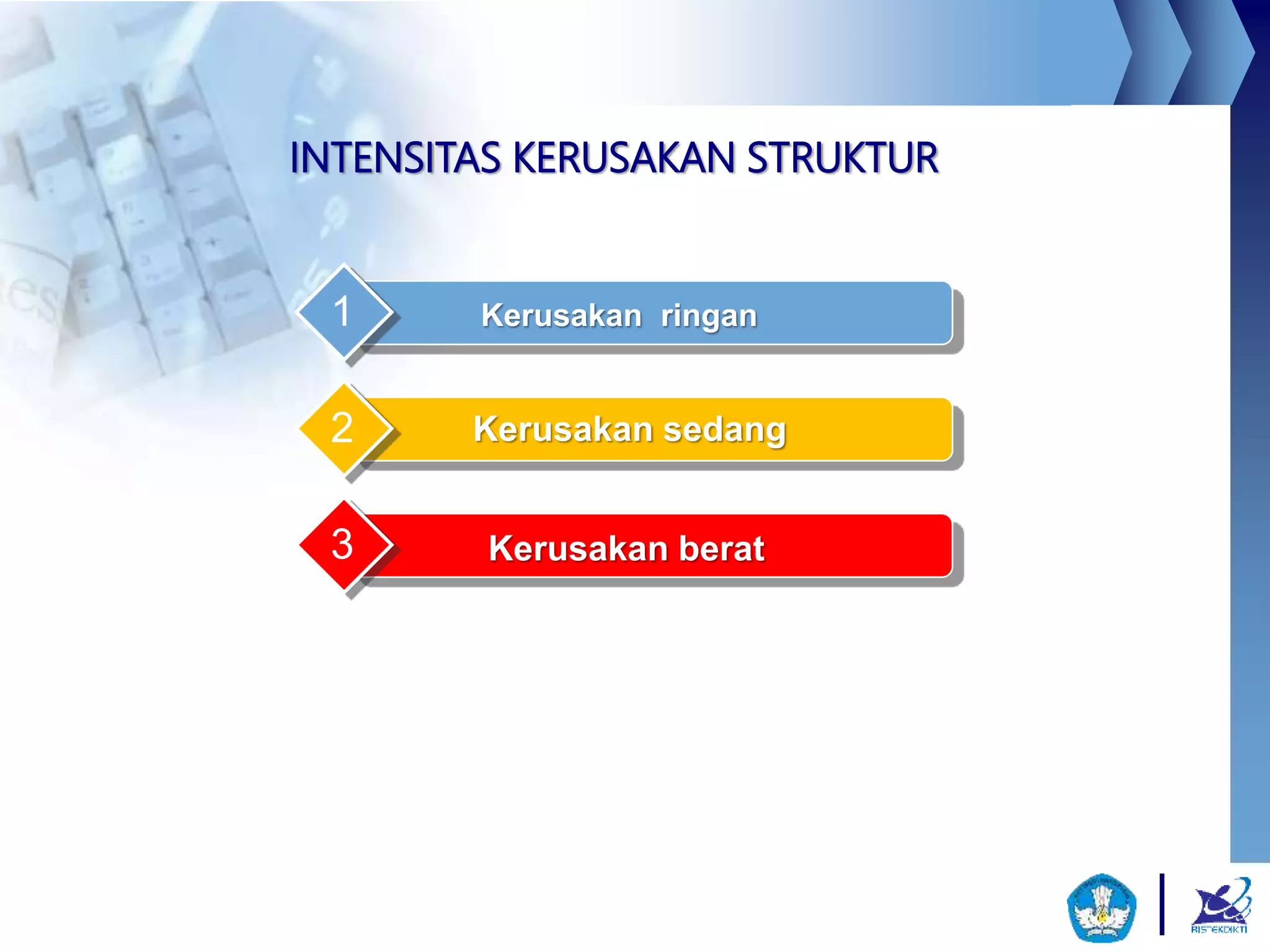 INTENSITAS KERUSAKAN STRUKTUR

1 Kerusakan ringan

2 Kerusakan sedang

3 Kerusakan berat

RISTEKDIKTI